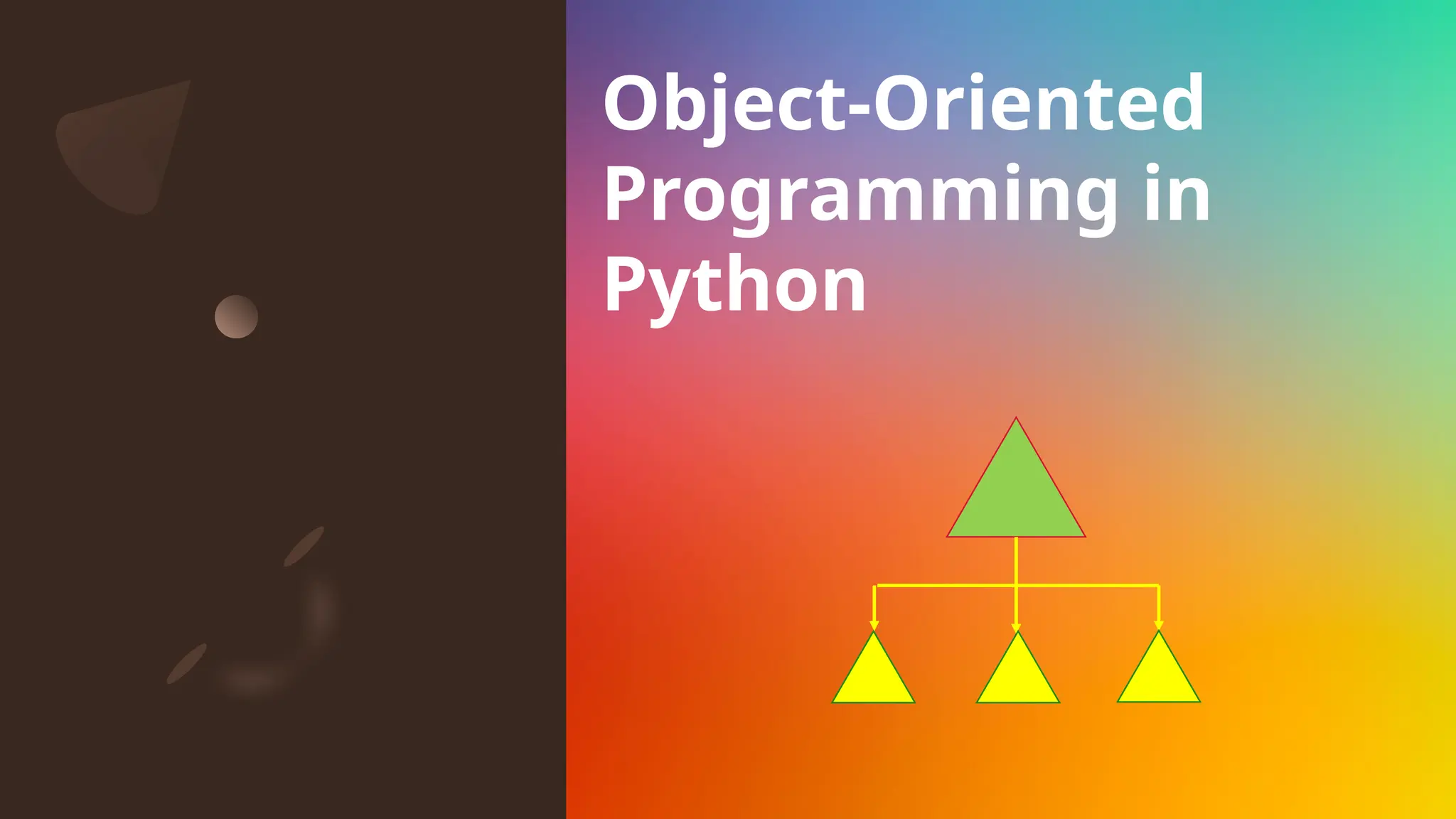 Object-Oriented Programming in Python